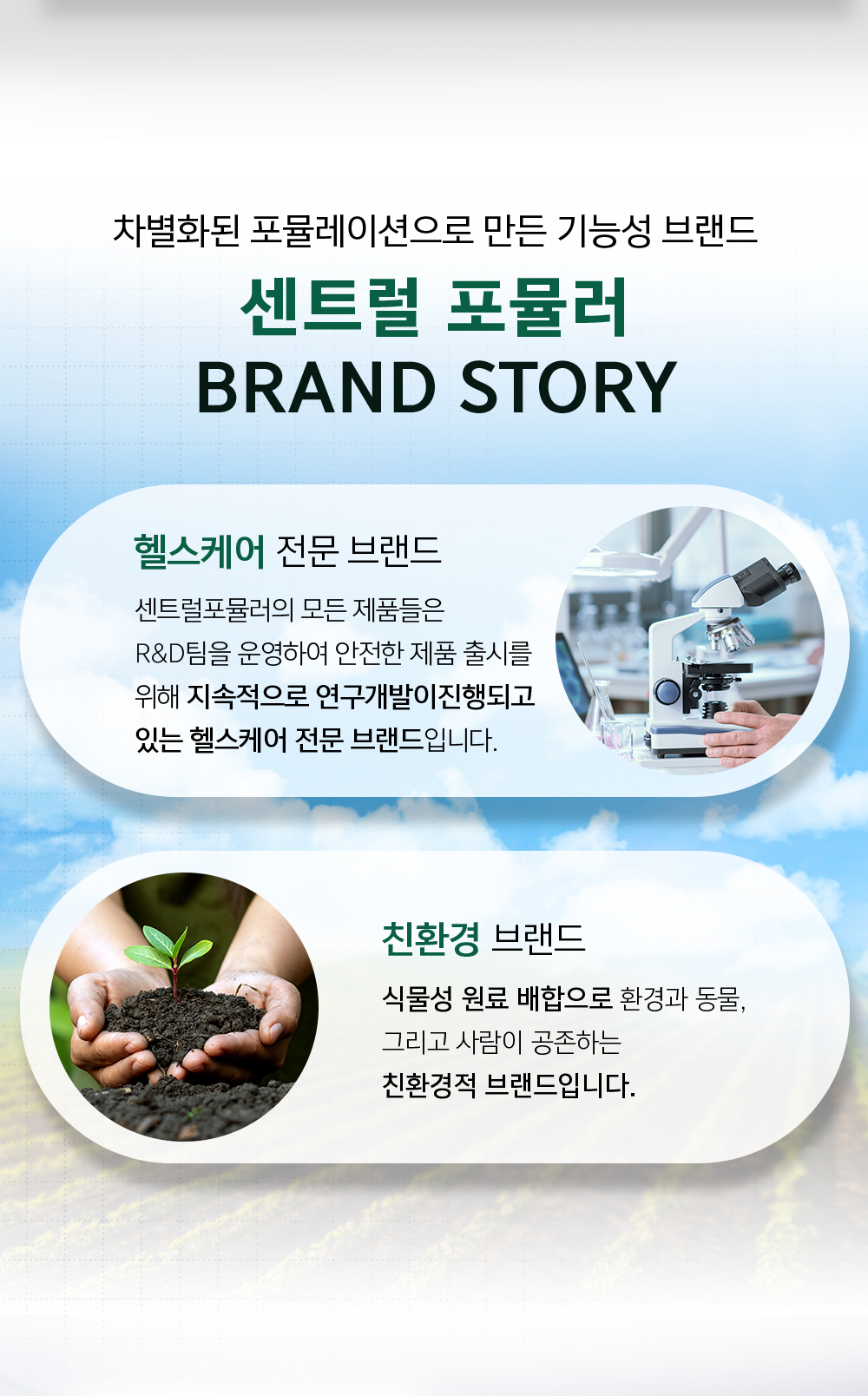 차별화된 포뮬레이션으로 만든 기능성 브랜드

센트럴 포뮬러
BRAND STORY

헬스케어 전문 브랜드

센트럴포뮬러의 모든 제품들은 R&D팀을 운영하여 안전한 제품 출시를 위해 지속적으로 연구개발이진행되고 있는 헬스케어 전문 브랜드입니다.

친환경 브랜드

식물성 원료 배합으로 환경과 동물, 그리고 사람이 공존하는 친환경적 브랜드입니다.